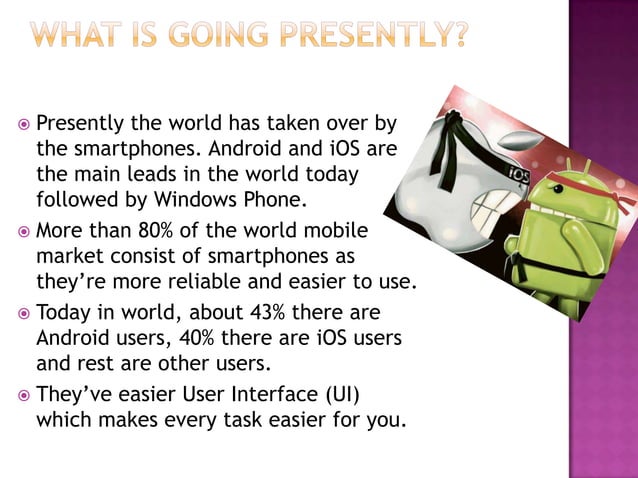 WHAT IS GOING PRESENTLY?

Presently the world has taken over by the smartphones. Android and iOS are the main leads in the world today followed by Windows Phone.

More than 80% of the world mobile market consist of smartphones as they're more reliable and easier to use.

Today in world, about 43% there are Android users, 40% there are iOS users and rest are other users.

They've easier User Interface (UI) which makes every task easier for you.

iOS